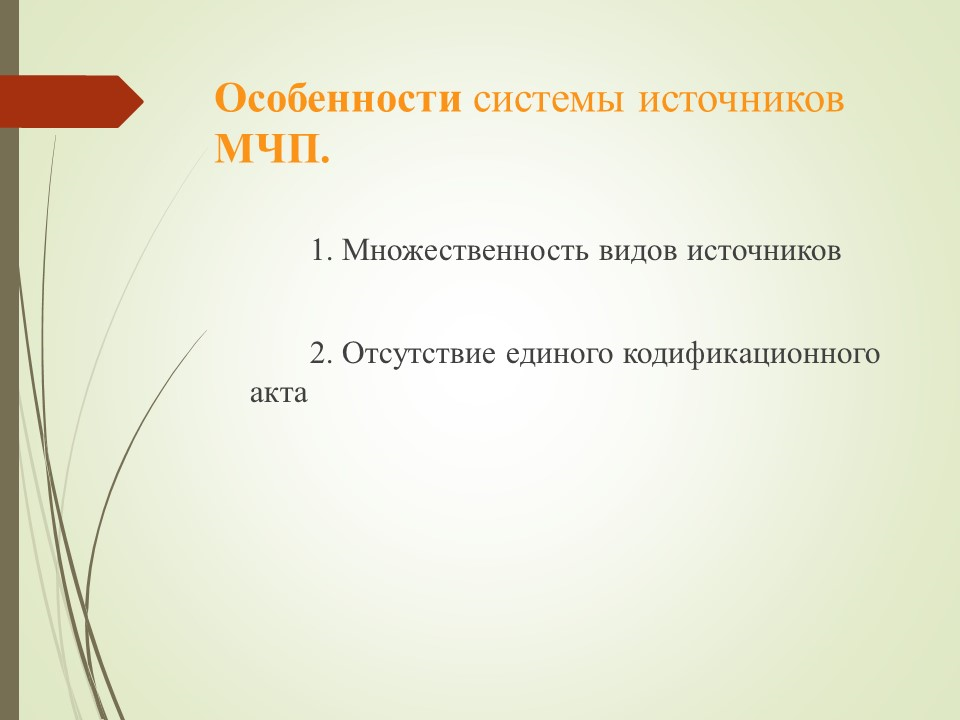 Особенности системы источников МЧП.

1. Множественность видов источников

2. Отсутствие единого кодификационного акта